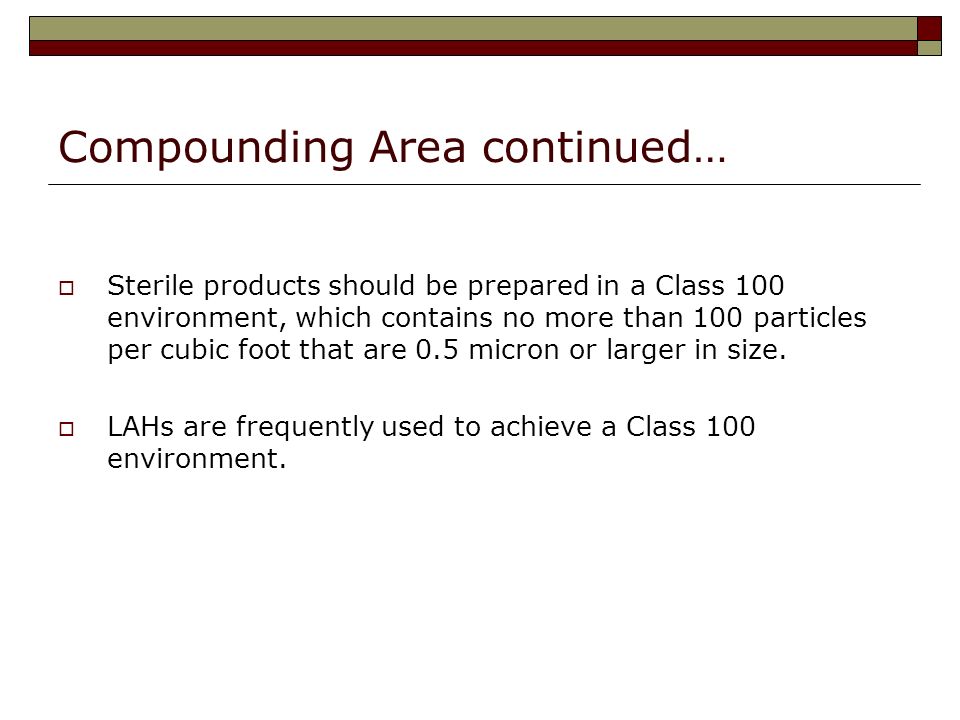 Compounding Area continued…

Sterile products should be prepared in a Class 100 environment, which contains no more than 100 particles per cubic foot that are 0.5 micron or larger in size.

LAHs are frequently used to achieve a Class 100 environment.